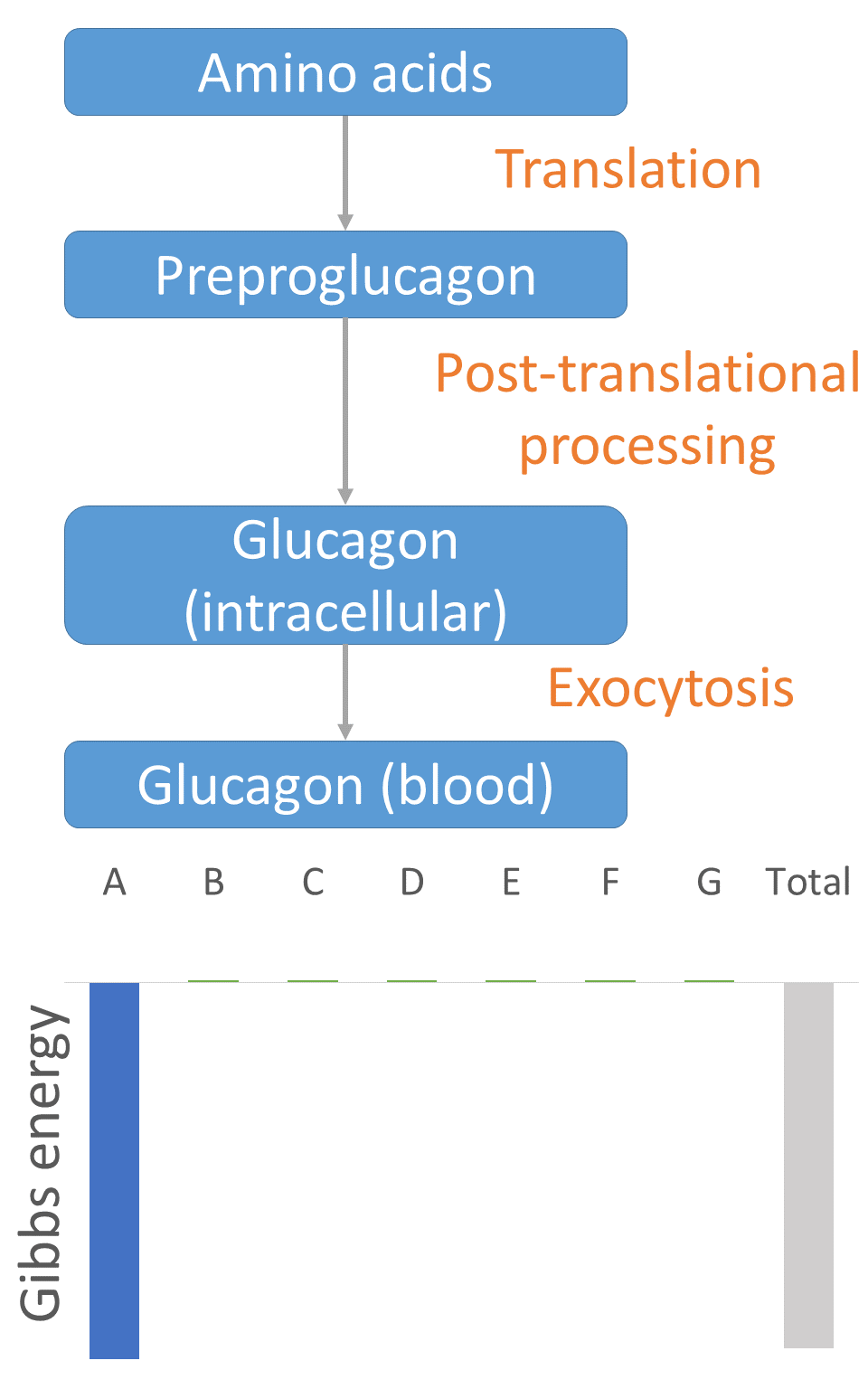 Amino acids

Translation

Preproglucagon

Post-translational processing

Glucagon (intracellular)

Exocytosis

Glucagon (blood)

A B C D E F G Total

Gibbs energy